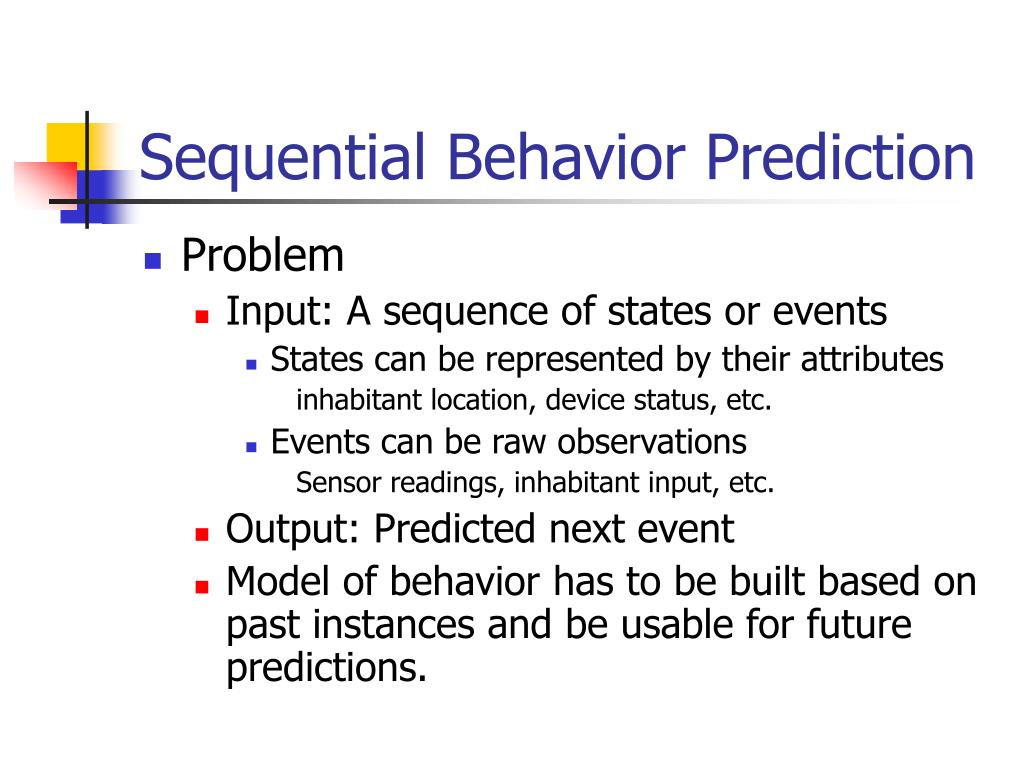 Sequential Behavior Prediction

Problem

Input: A sequence of states or events

States can be represented by their attributes

inhabitant location, device status, etc.

Events can be raw observations

Sensor readings, inhabitant input, etc.

Output: Predicted next event

Model of behavior has to be built based on past instances and be usable for future predictions.